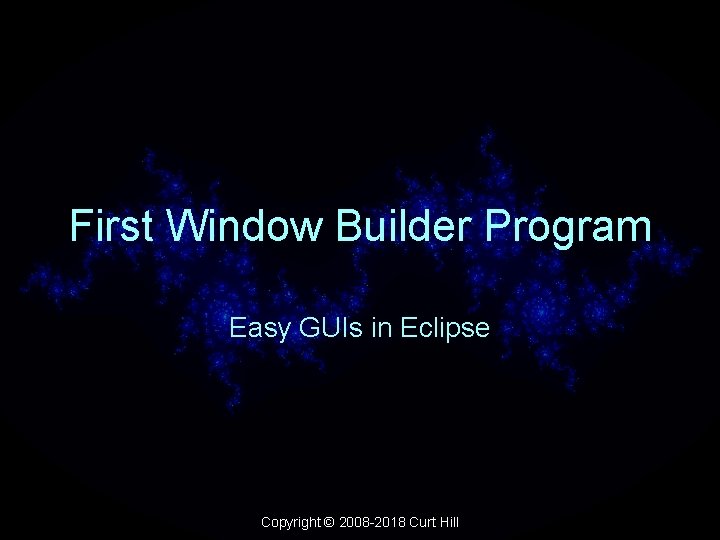 First Window Builder Program

Easy GUIs in Eclipse

Copyright © 2008-2018 Curt Hill